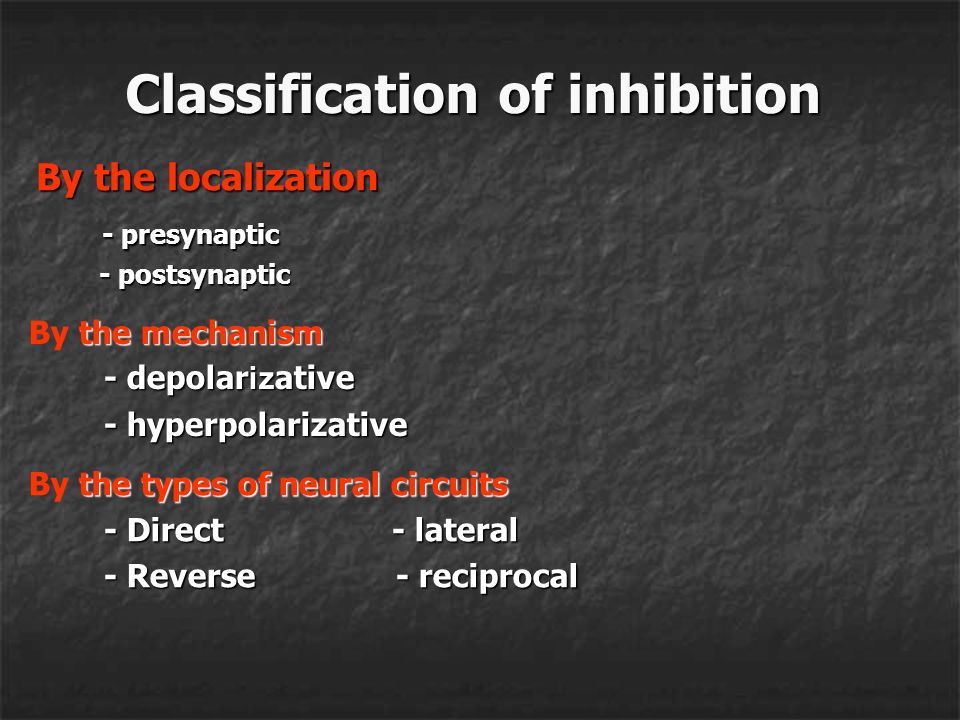 Classification of inhibition

By the localization

- presynaptic
- postsynaptic

By the mechanism

- depolarizative
- hyperpolarizative

By the types of neural circuits

- Direct
- Reverse

- lateral
- reciprocal